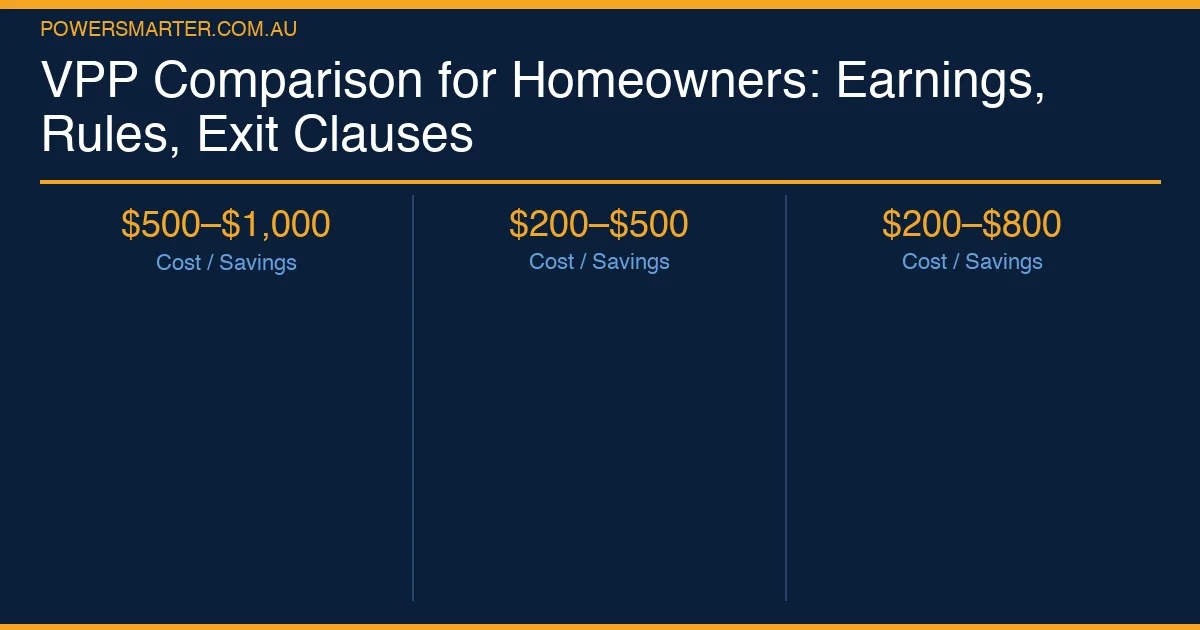 POWERSMARTER.COM.AU

VPP Comparison for Homeowners: Earnings, Rules, Exit Clauses

$500–$1,000
Cost / Savings

$200–$500
Cost / Savings

$200–$800
Cost / Savings